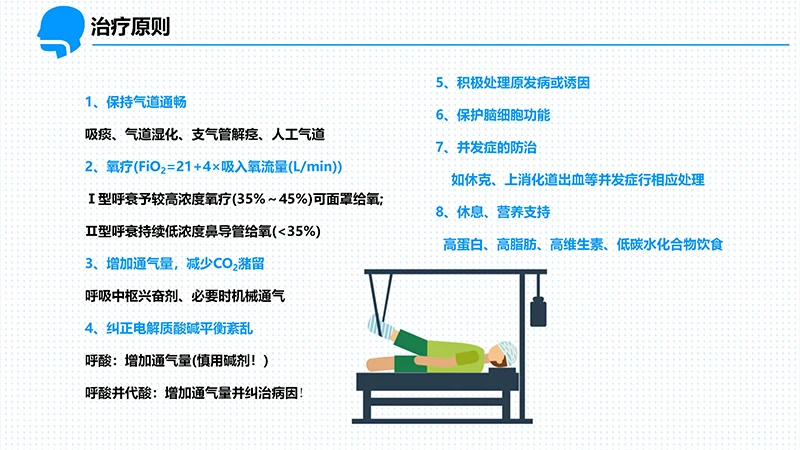 治疗原则

1、保持气道通畅

吸痰、气道湿化、支气管解痉、人工气道

2、氧疗($FiO_2$=21+4×吸入氧流量(L/min))

Ⅰ型呼衰予较高浓度氧疗(35%～45%)可面罩给氧;

Ⅱ型呼衰持续低浓度鼻导管给氧(<35%)

3、增加通气量，减少$CO_2$潴留

呼吸中枢兴奋剂、必要时机械通气

4、纠正电解质酸碱平衡紊乱

呼酸：增加通气量(慎用碱剂！)

呼酸并代酸：增加通气量并纠治病因！

5、积极处理原发病或诱因

6、保护脑细胞功能

7、并发症的防治

如休克、上消化道出血等并发症行相应处理

8、休息、营养支持

高蛋白、高脂肪、高维生素、低碳水化合物饮食